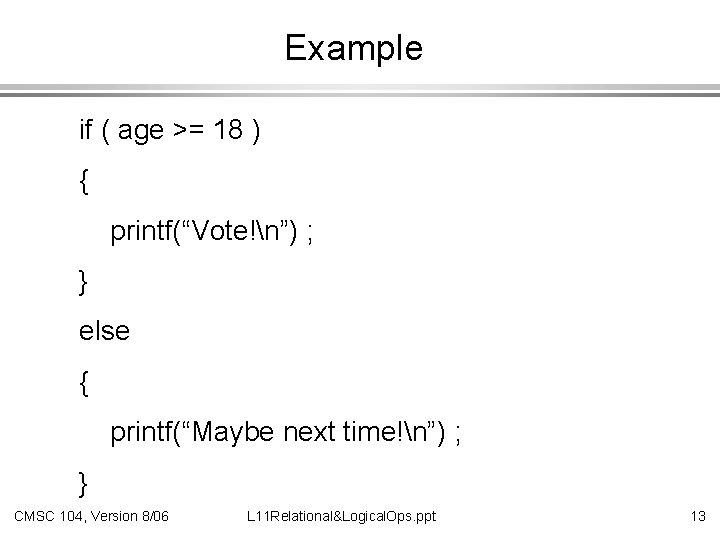 Example

if ( age >= 18 )
{
printf(“Vote!\n”) ;
}
else
{
printf(“Maybe next time!\n”) ;
}

CMSC 104, Version 8/06 L11Relational&LogicalOps.ppt 13